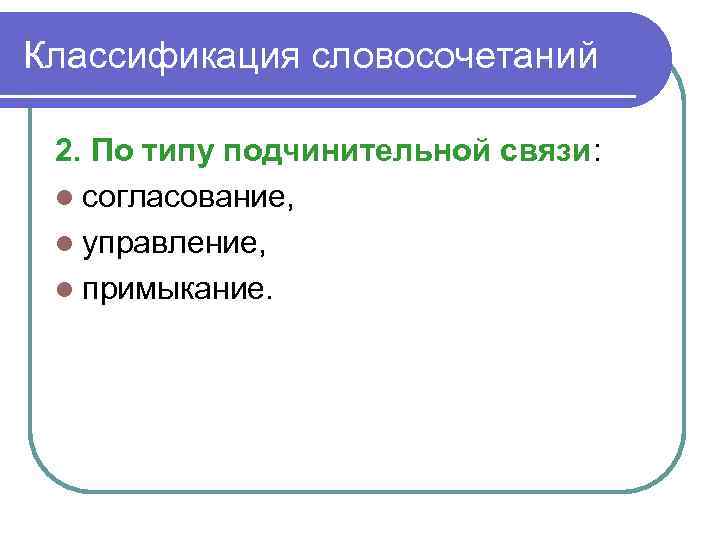 Классификация словосочетаний

2. По типу подчинительной связи:

- согласование,
- управление,
- примыкание.